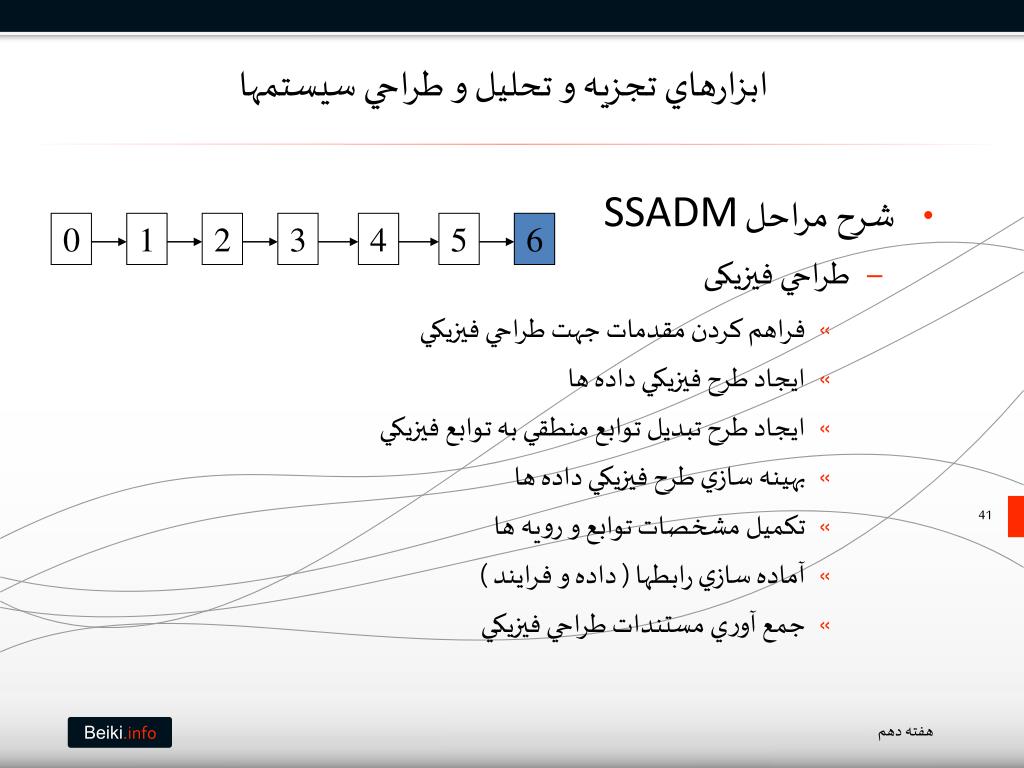 ابزارهاي تجزيه و تحليل و طراحي سيستمها

0 1 2 3 4 5 6

• شرح مراحل SSADM
– طراحي فيزيكی
» فراهم كردن مقدمات جهت طراحي فيزيكي
» ايجاد طرح فيزيكي داده ها
» ايجاد طرح تبديل توابع منطقي به توابع فيزيكي
» بهينه سازي طرح فيزيكي داده ها
» تكميل مشخصات توابع و رويه ها
» آماده سازي رابطها ( داده و فرايند )
» جمع آوري مستندات طراحي فيزيكي

41

Beiki.info

هفته دهم